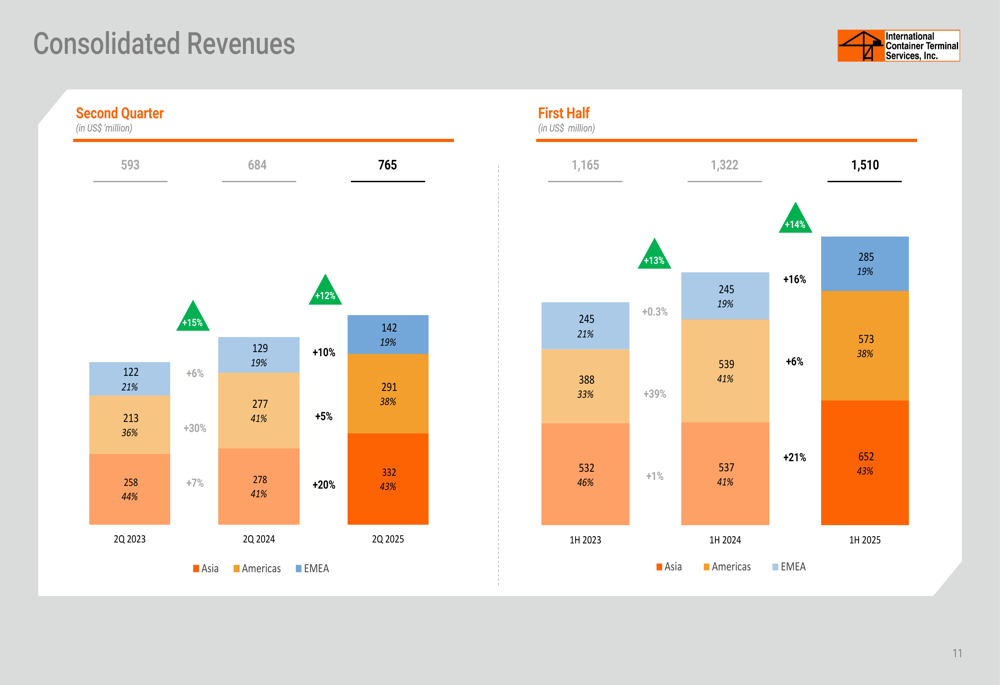 Consolidated Revenues

International Container Terminal Services, Inc.

Second Quarter
(in US$ 'million)

593 684 765

+15% +12%

122
21%
213
36%
258
44%

+6%
+30%
+7%

129
19%
277
41%
278
41%

+10%
+5%
+20%

142
19%
291
38%
332
43%

2Q 2023 2Q 2024 2Q 2025

Asia Americas EMEA

First Half
(in US$ million)

1,165 1,322 1,510

+13% +14%

245
21%
388
33%
532
46%

+0.3%
+39%
+1%

245
19%
539
41%
537
41%

+16%
+6%
+21%

285
19%
573
38%
652
43%

1H 2023 1H 2024 1H 2025

Asia Americas EMEA

11